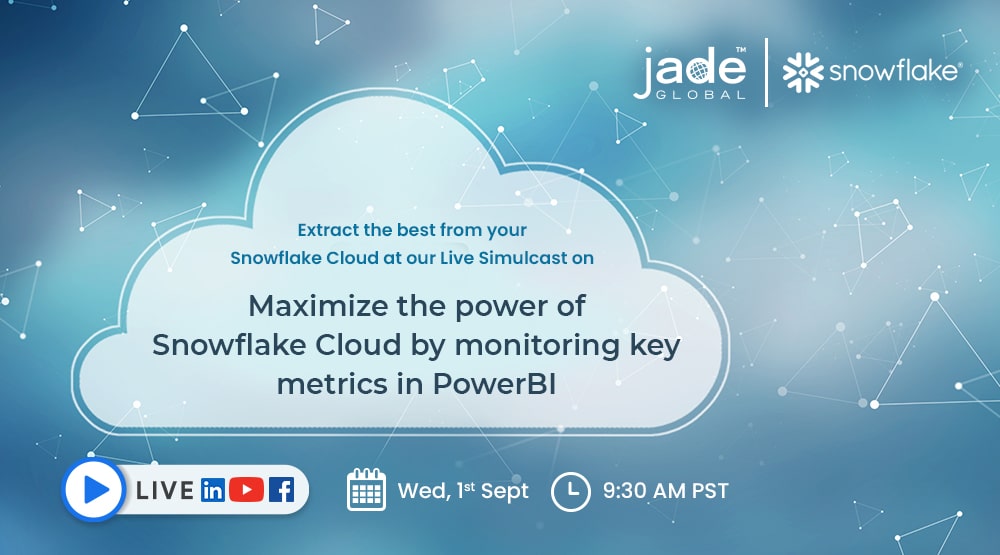 jade™ GLOBAL

snowflake®

Extract the best from your Snowflake Cloud at our Live Simulcast on

Maximize the power of Snowflake Cloud by monitoring key metrics in PowerBI

LIVE in f

Wed, 1st Sept

9:30 AM PST